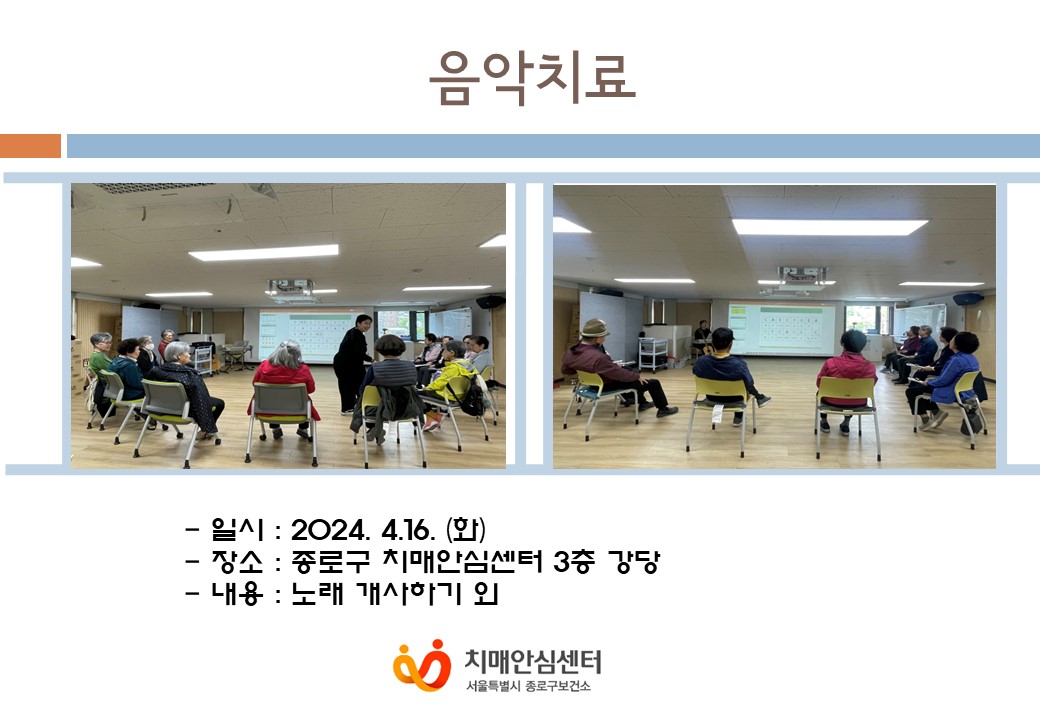 음악치료

- 일시 : 2024. 4.16. (화)
- 장소 : 종로구 치매안심센터 3층 강당
- 내용 : 노래 개사하기 외

치매안심센터
서울특별시 종로구보건소